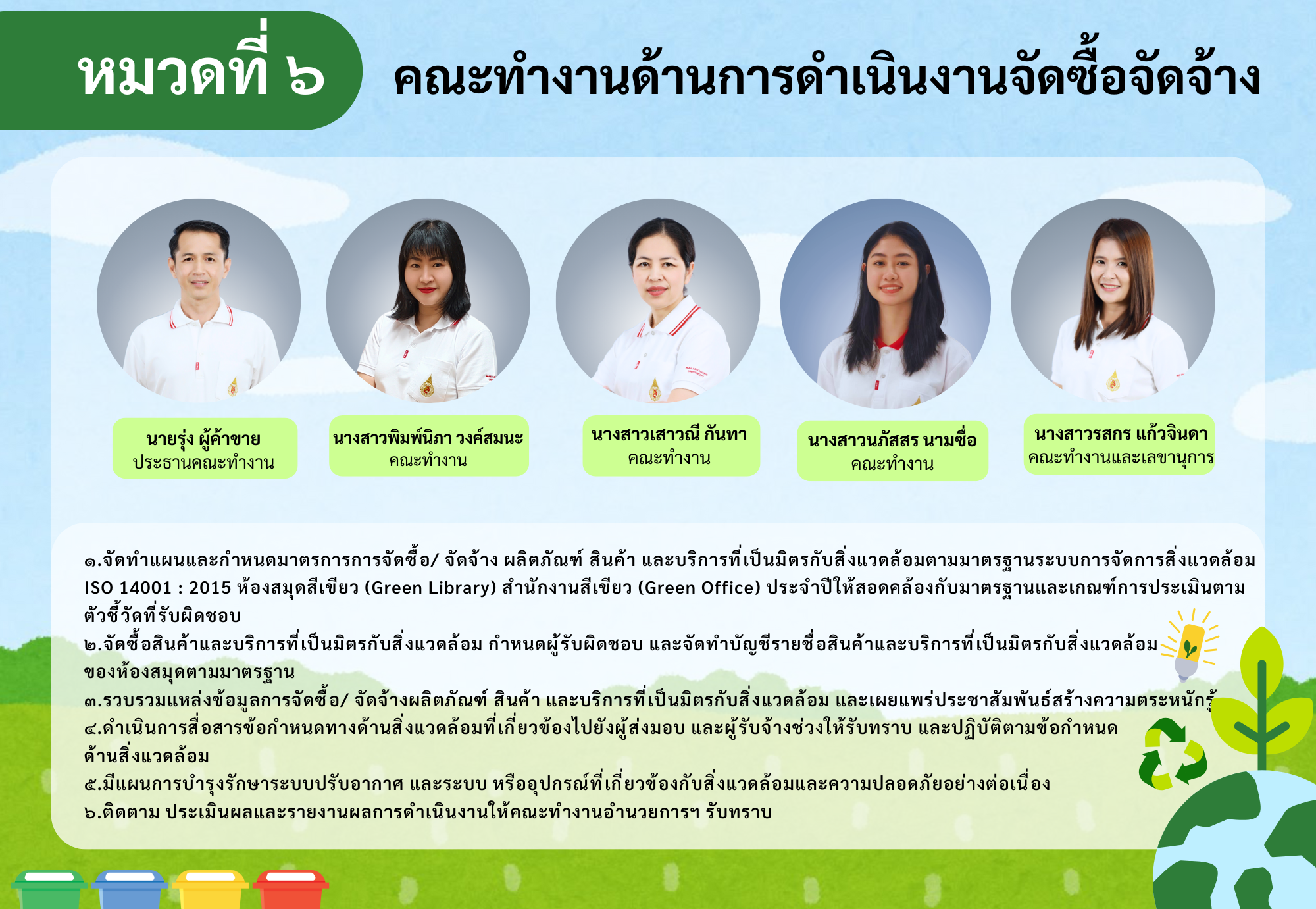 หมวดที่ ๖

คณะทำงานด้านการดำเนินงานจัดซื้อจัดจ้าง

นายรุ่ง ผู้ค้าขาย
ประธานคณะทำงาน

นางสาวพิมพ์นิภา วงค์สมนะ
คณะทำงาน

นางสาวเสาวณี กันทา
คณะทำงาน

นางสาวนภัสสร นามซื่อ
คณะทำงาน

นางสาววรสกร แก้วจินดา
คณะทำงานและเลขานุการ

๑.จัดทำแผนและกำหนดมาตรการการจัดซื้อ/ จัดจ้าง ผลิตภัณฑ์ สินค้า และบริการที่เป็นมิตรกับสิ่งแวดล้อมตามมาตรฐานระบบการจัดการสิ่งแวดล้อม ISO 14001 : 2015 ห้องสมุดสีเขียว (Green Library) สำนักงานสีเขียว (Green Office) ประจำปีให้สอดคล้องกับมาตรฐานและเกณฑ์การประเมินตามตัวชี้วัดที่รับผิดชอบ
๒.จัดซื้อสินค้าและบริการที่เป็นมิตรกับสิ่งแวดล้อม กำหนดผู้รับผิดชอบ และจัดทำบัญชีรายชื่อสินค้าและบริการที่เป็นมิตรกับสิ่งแวดล้อมของห้องสมุดตามมาตรฐาน
๓.รวบรวมแหล่งข้อมูลการจัดซื้อ/ จัดจ้างผลิตภัณฑ์ สินค้า และบริการที่เป็นมิตรกับสิ่งแวดล้อม และเผยแพร่ประชาสัมพันธ์สร้างความตระหนักรู้
๔.ดำเนินการสื่อสารข้อกำหนดทางด้านสิ่งแวดล้อมที่เกี่ยวข้องไปยังผู้ส่งมอบ และผู้รับจ้างช่วงให้รับทราบ และปฏิบัติตามข้อกำหนดด้านสิ่งแวดล้อม
๕.มีแผนการบำรุงรักษาระบบปรับอากาศ และระบบ หรืออุปกรณ์ที่เกี่ยวข้องกับสิ่งแวดล้อมและความปลอดภัยอย่างต่อเนื่อง
๖.ติดตาม ประเมินผลและรายงานผลการดำเนินงานให้คณะทำงานอำนวยการฯ รับทราบ